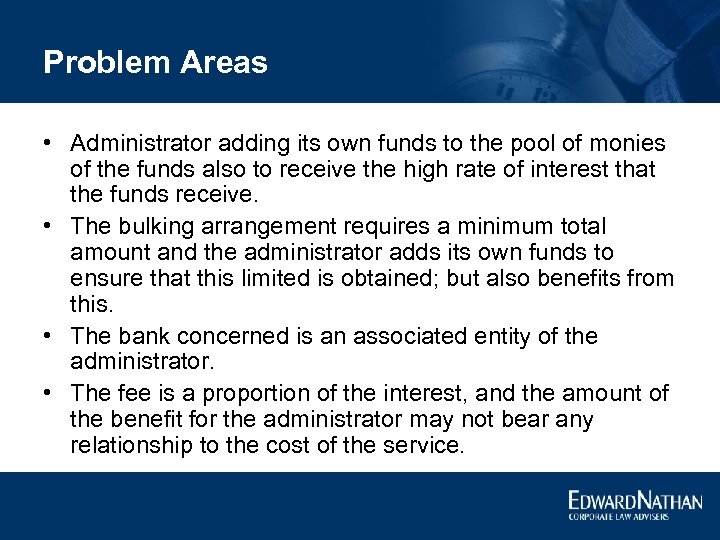 Problem Areas

• Administrator adding its own funds to the pool of monies of the funds also to receive the high rate of interest that the funds receive.

• The bulking arrangement requires a minimum total amount and the administrator adds its own funds to ensure that this limited is obtained; but also benefits from this.

• The bank concerned is an associated entity of the administrator.

• The fee is a proportion of the interest, and the amount of the benefit for the administrator may not bear any relationship to the cost of the service.

EDWARDNATHAN
CORPORATE LAW ADVISERS